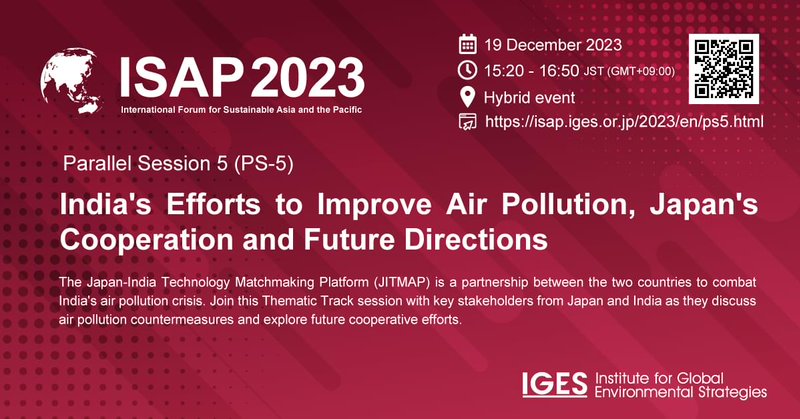 ISAP 2023
International Forum for Sustainable Asia and the Pacific

19 December 2023
15:20 - 16:50 JST (GMT+09:00)
Hybrid event
https://isap.iges.or.jp/2023/en/ps5.html

Parallel Session 5 (PS-5)

India's Efforts to Improve Air Pollution, Japan's Cooperation and Future Directions

The Japan-India Technology Matchmaking Platform (JITMAP) is a partnership between the two countries to combat India's air pollution crisis. Join this Thematic Track session with key stakeholders from Japan and India as they discuss air pollution countermeasures and explore future cooperative efforts.

IGES Institute for Global Environmental Strategies